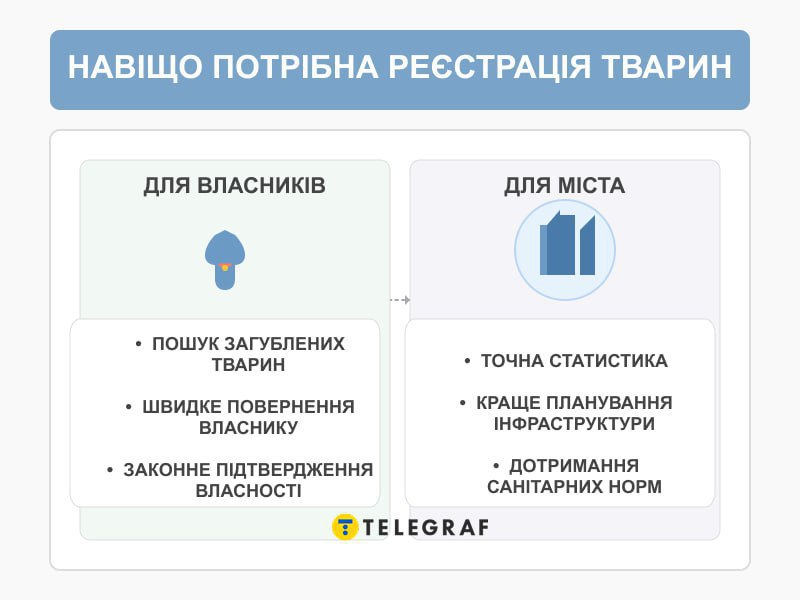 НАВІЩО ПОТРІБНА РЕЄСТРАЦІЯ ТВАРИН

ДЛЯ ВЛАСНИКІВ

• ПОШУК ЗАГУБЛЕНИХ ТВАРИН

• ШВИДКЕ ПОВЕРНЕННЯ ВЛАСНИКУ

• ЗАКОННЕ ПІДТВЕРДЖЕННЯ ВЛАСНОСТІ

ДЛЯ МІСТА

• ТОЧНА СТАТИСТИКА

• КРАЩЕ ПЛАНУВАННЯ ІНФРАСТРУКТУРИ

• ДОТРИМАННЯ САНІТАРНИХ НОРМ

TELEGRAF